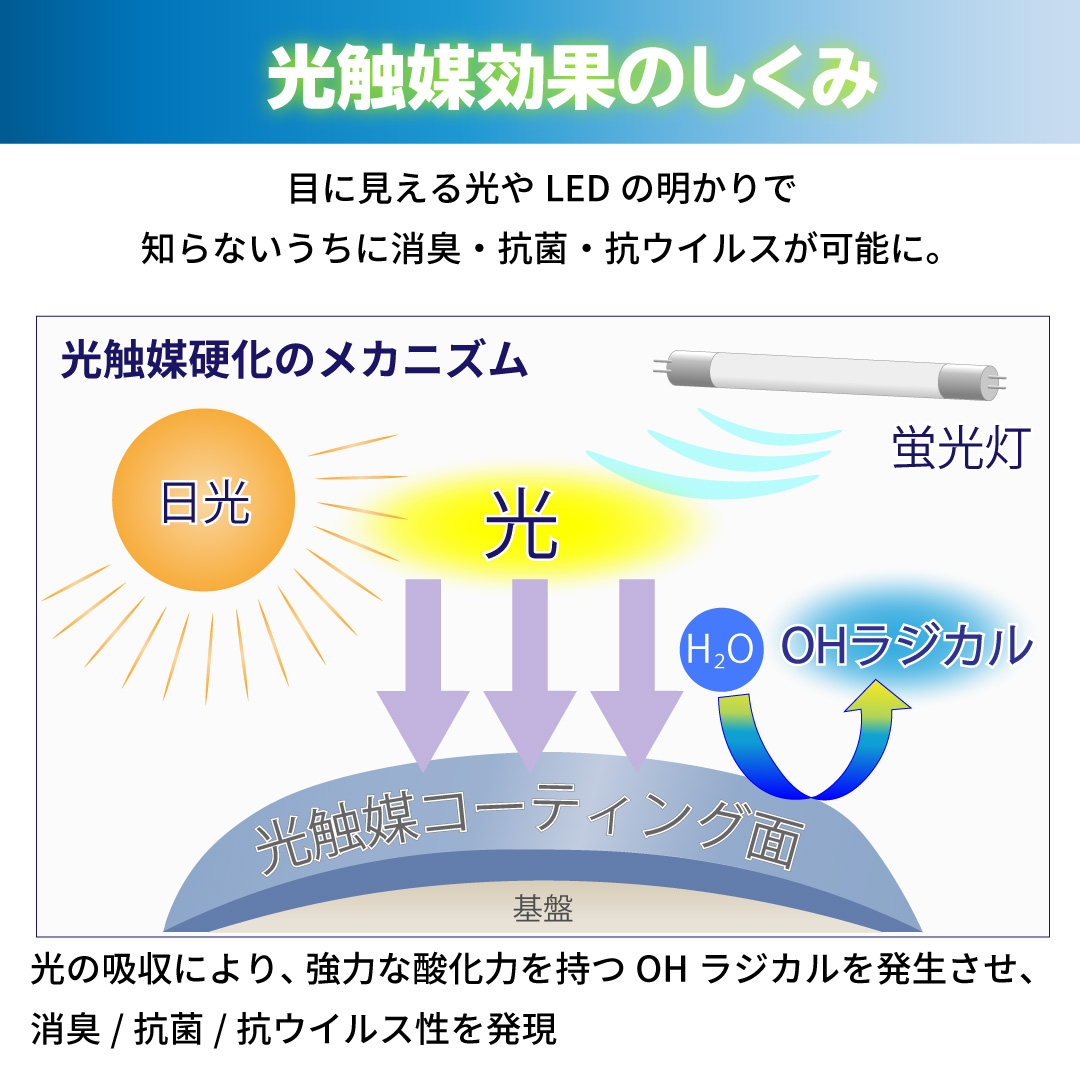 光触媒効果のしくみ

目に見える光や LED の明かりで
知らないうちに消臭・抗菌・抗ウイルスが可能に。

光触媒硬化のメカニズム

蛍光灯

日光

光

$H_2O$

OHラジカル

光触媒コーティング面

基盤

光の吸収により、強力な酸化力を持つ OH ラジカルを発生させ、消臭 / 抗菌 / 抗ウイルス性を発現